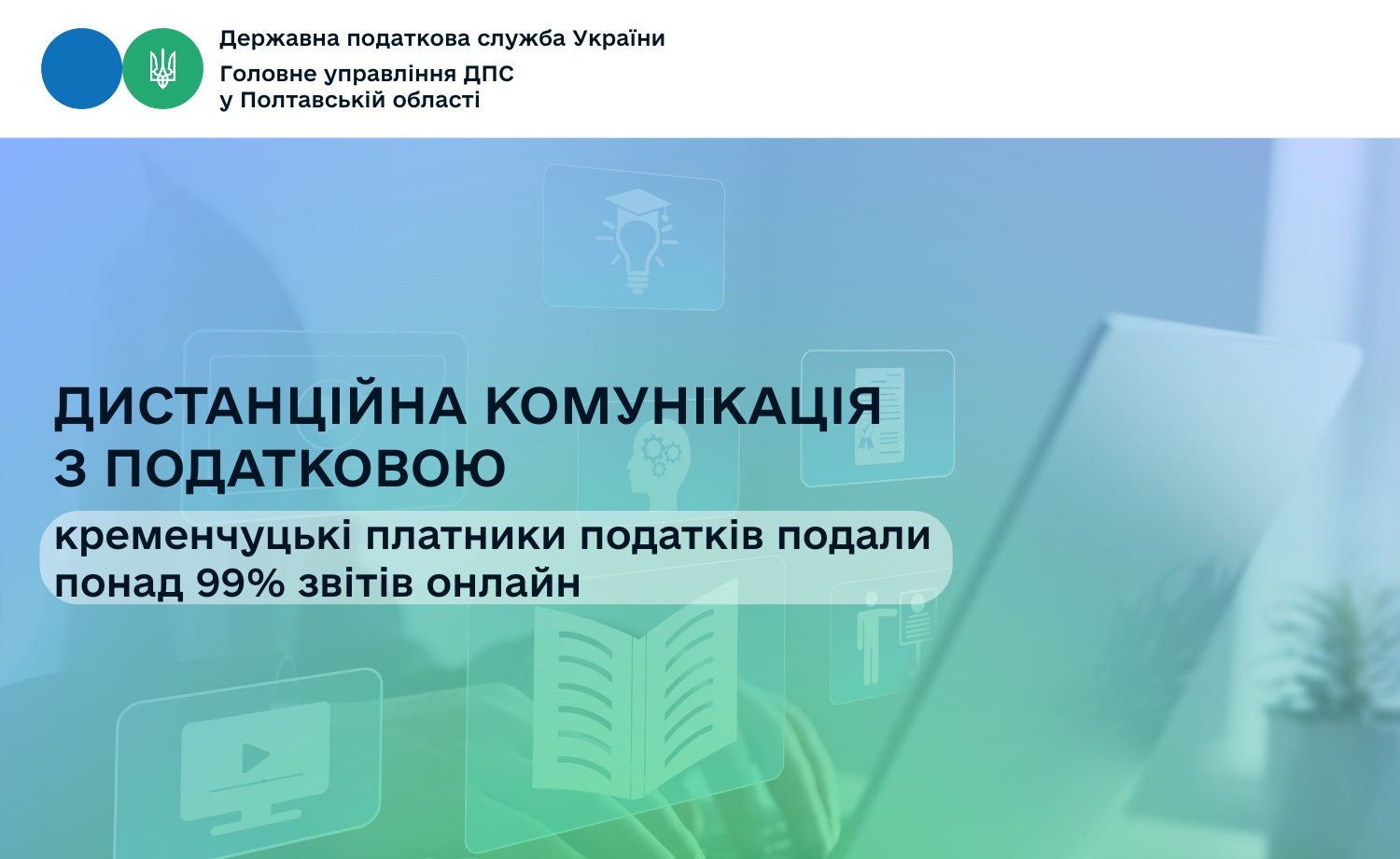 Державна податкова служба України
Головне управління ДПС
у Полтавській області

ДИСТАНЦІЙНА КОМУНІКАЦІЯ
З ПОДАТКОВОЮ

кременчуцькі платники податків подали понад 99% звітів онлайн